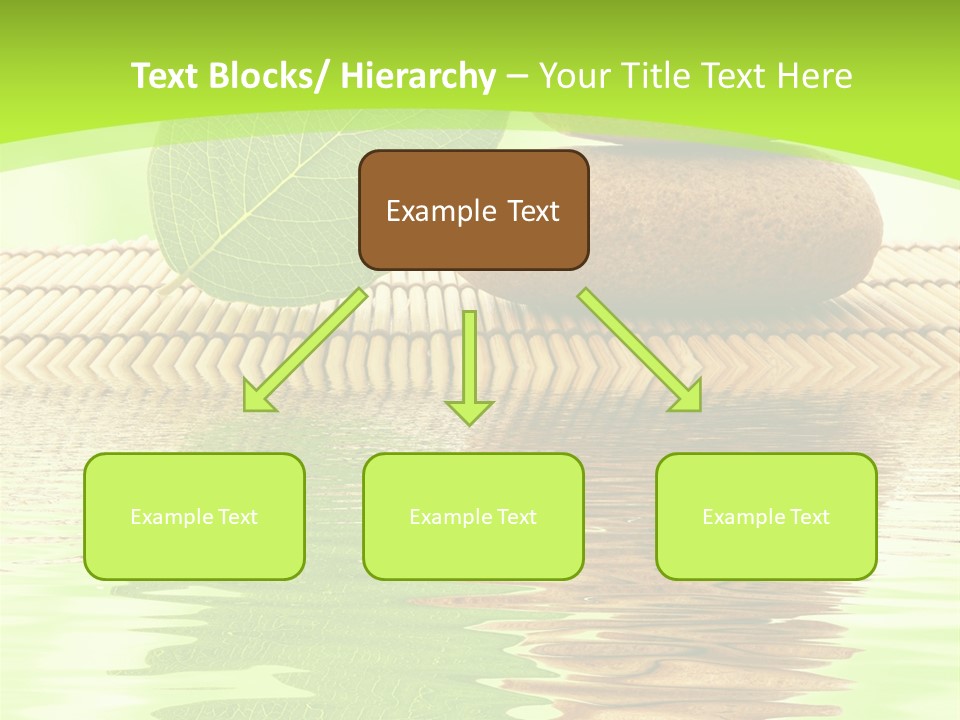 Text Blocks/ Hierarchy – Your Title Text Here

Example Text

Example Text

Example Text

Example Text